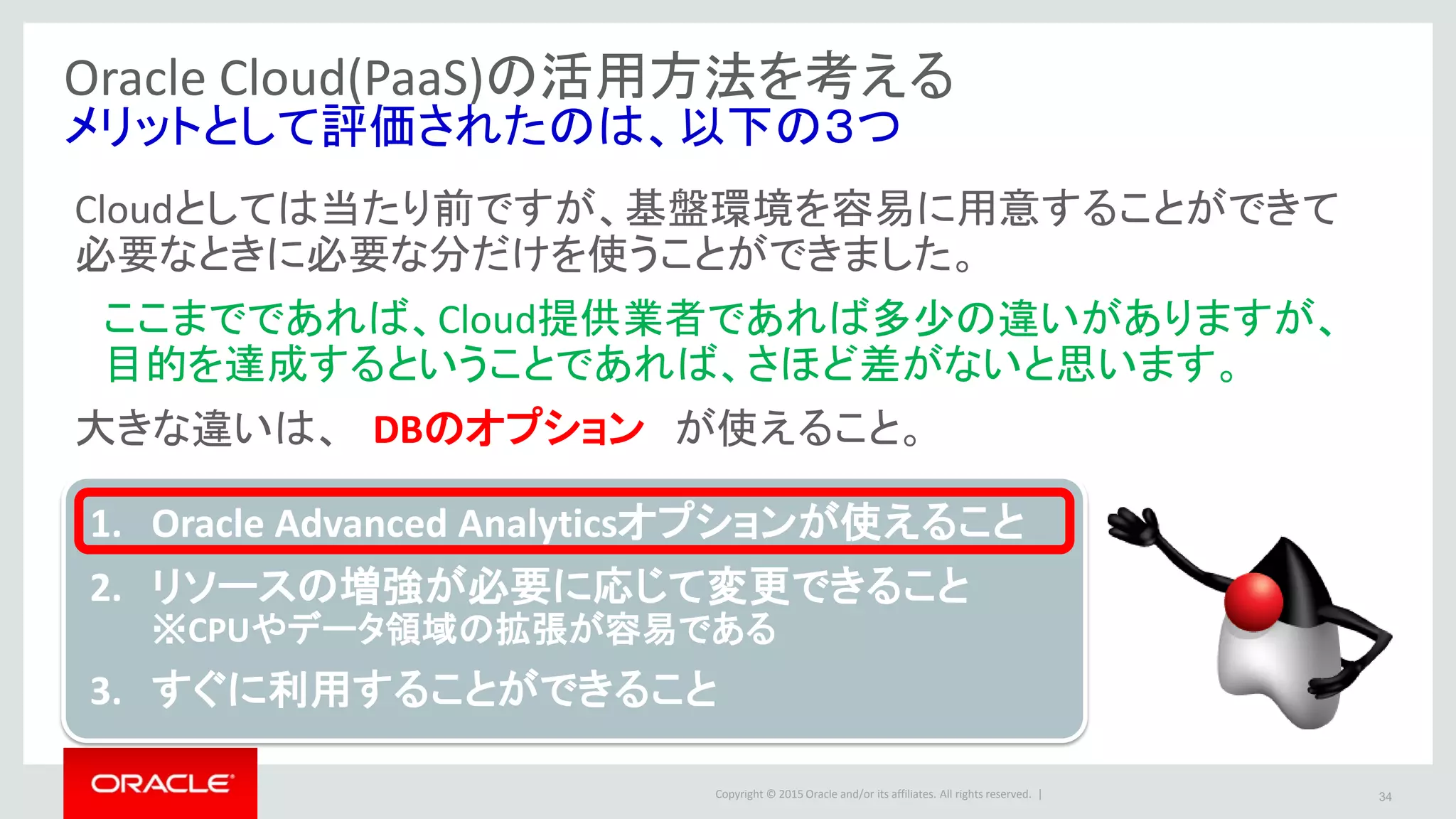 Oracle Cloud(PaaS)の活用方法を考える
メリットとして評価されたのは、以下の3つ

Cloudとしては当たり前ですが、基盤環境を容易に用意することができて必要なときに必要な分だけを使うことができました。

ここまでであれば、Cloud提供業者であれば多少の違いがありますが、目的を達成するということであれば、さほど差がないと思います。

大きな違いは、 DBのオプション が使えること。

1. Oracle Advanced Analyticsオプションが使えること
2. リソースの増強が必要に応じて変更できること
※CPUやデータ領域の拡張が容易である
3. すぐに利用することができること

ORACLE

Copyright © 2015 Oracle and/or its affiliates. All rights reserved. |

34